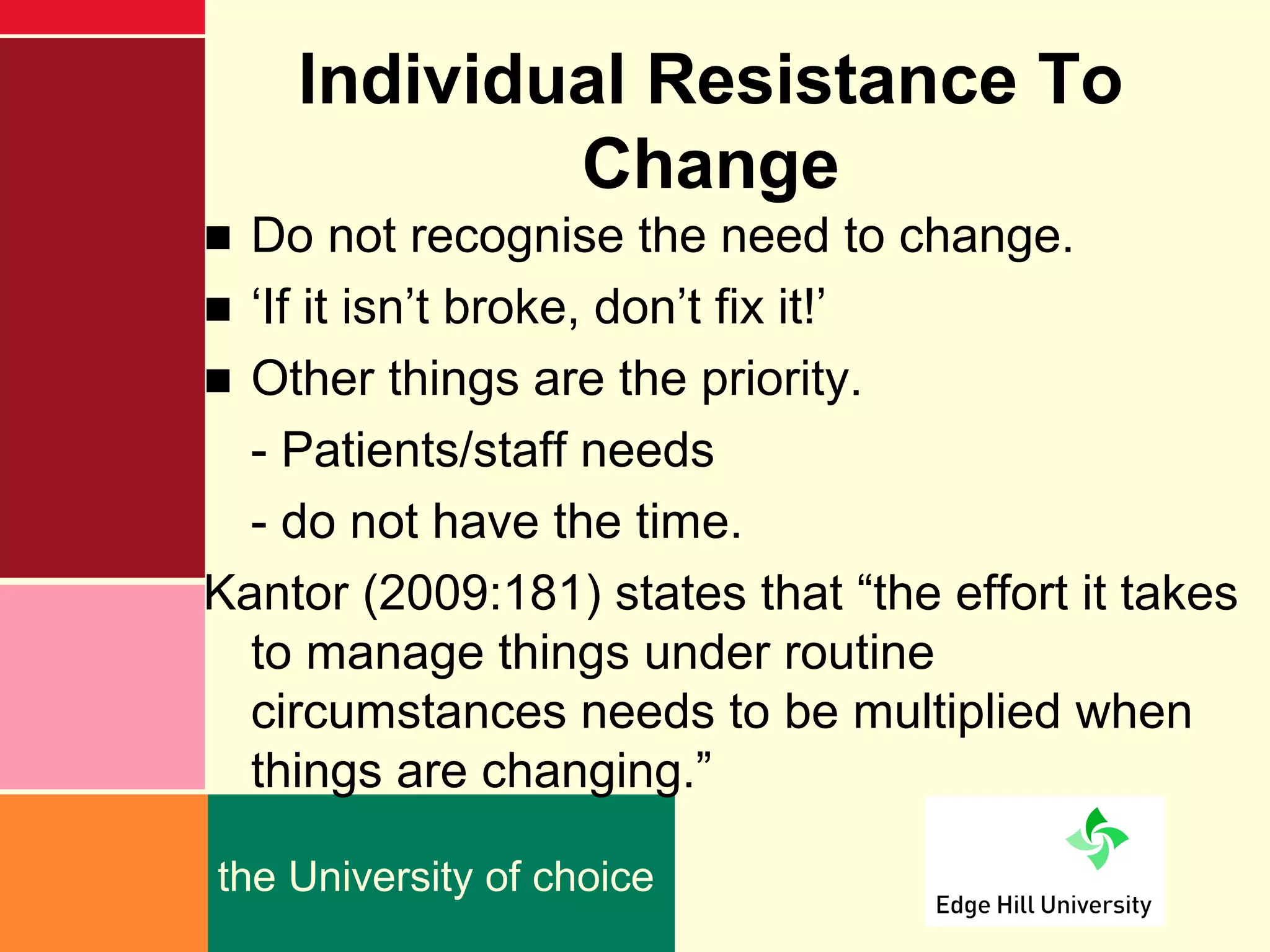 Individual Resistance To Change

■ Do not recognise the need to change.

■ ‘If it isn’t broke, don’t fix it!’

■ Other things are the priority.

- Patients/staff needs

- do not have the time.

Kantor (2009:181) states that “the effort it takes to manage things under routine circumstances needs to be multiplied when things are changing.”

the University of choice

Edge Hill University